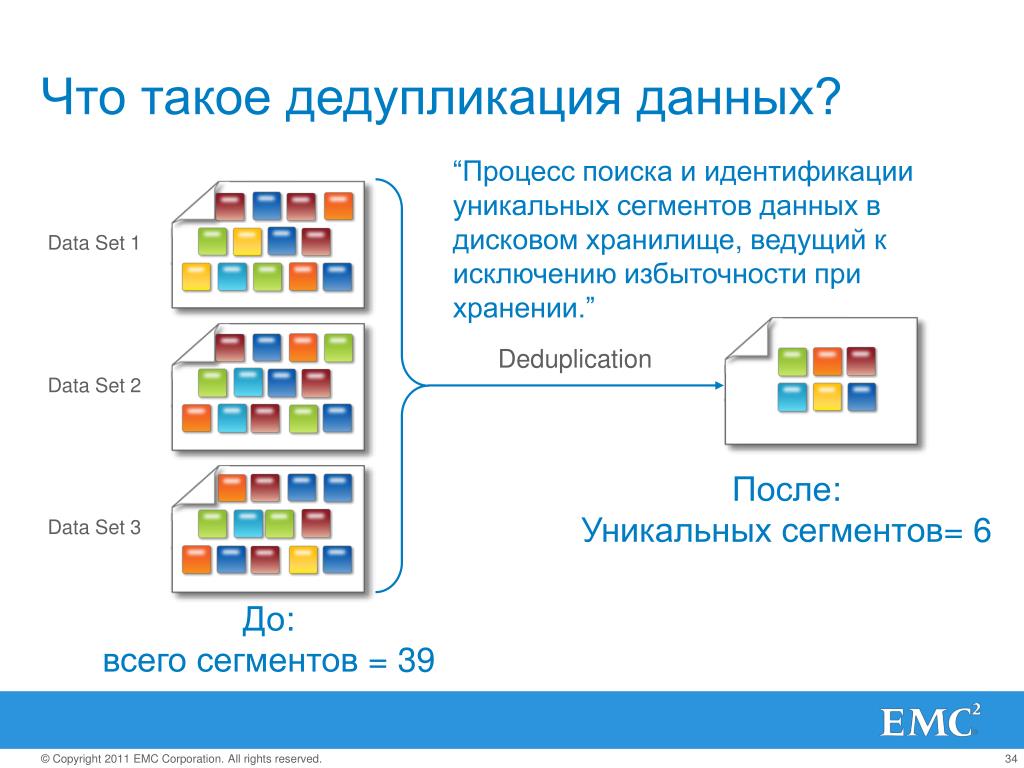 Что такое дедупликация данных?

Data Set 1

Data Set 2

Data Set 3

“Процесс поиска и идентификации уникальных сегментов данных в дисковом хранилище, ведущий к исключению избыточности при хранении.”

Deduplication

После:
Уникальных сегментов= 6

До:
всего сегментов = 39

EMC$^2$

© Copyright 2011 EMC Corporation. All rights reserved.

34